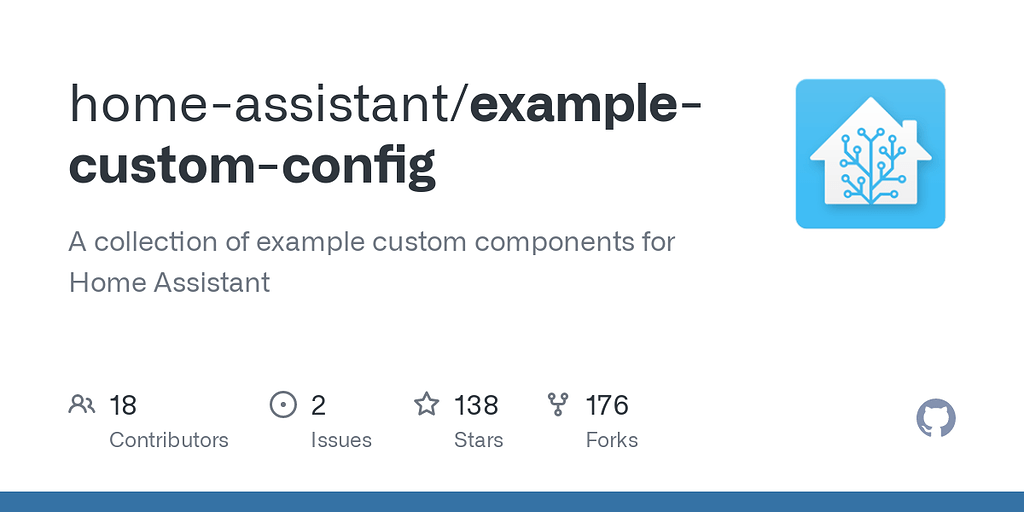 home-assistant/example-custom-config

A collection of example custom components for Home Assistant

18 Contributors

2 Issues

138 Stars

176 Forks